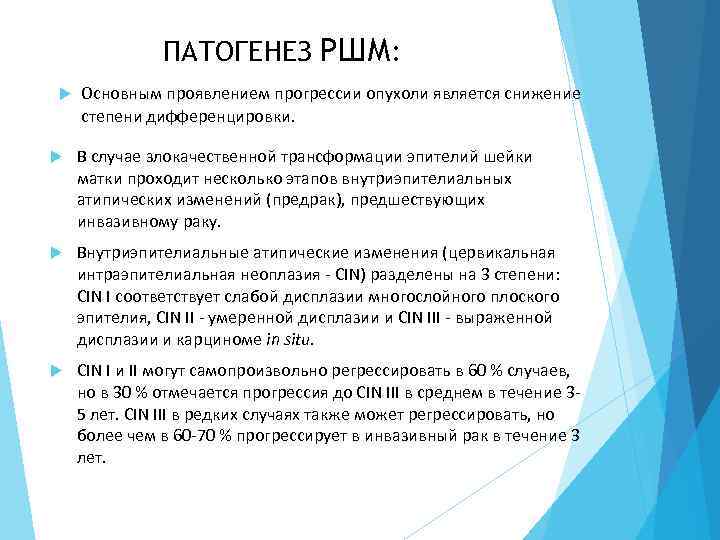 ПАТОГЕНЕЗ РШМ:

Основным проявлением прогрессии опухоли является снижение степени дифференцировки.

В случае злокачественной трансформации эпителий шейки матки проходит несколько этапов внутриэпителиальных атипических изменений (предрак), предшествующих инвазивному раку.

Внутриэпителиальные атипические изменения (цервикальная интраэпителиальная неоплазия - CIN) разделены на 3 степени: CIN I соответствует слабой дисплазии многослойного плоского эпителия, CIN II - умеренной дисплазии и CIN III - выраженной дисплазии и карциноме in situ.

CIN I и II могут самопроизвольно регрессировать в 60 % случаев, но в 30 % отмечается прогрессия до CIN III в среднем в течение 3-5 лет. CIN III в редких случаях также может регрессировать, но более чем в 60-70 % прогрессирует в инвазивный рак в течение 3 лет.